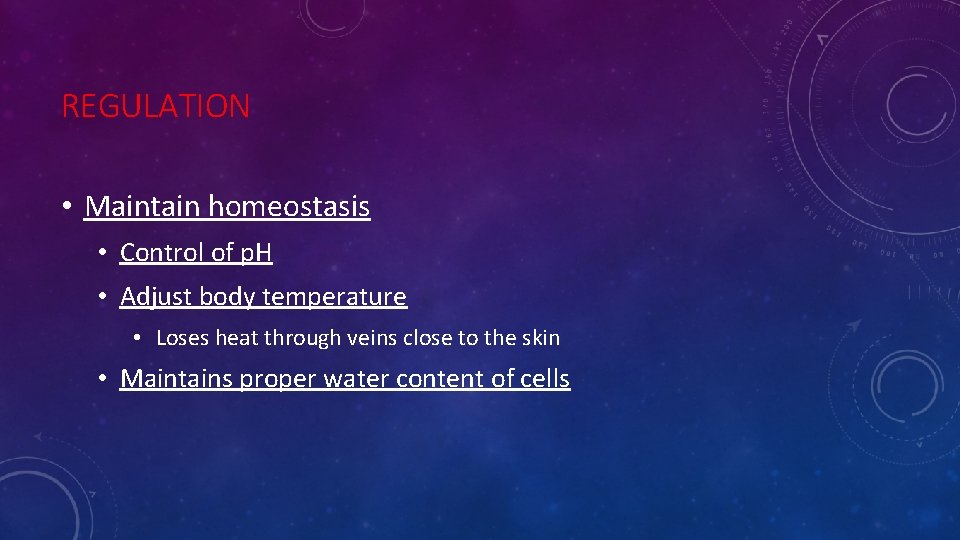 REGULATION

• Maintain homeostasis
  • Control of pH
  • Adjust body temperature
    • Loses heat through veins close to the skin
  • Maintains proper water content of cells